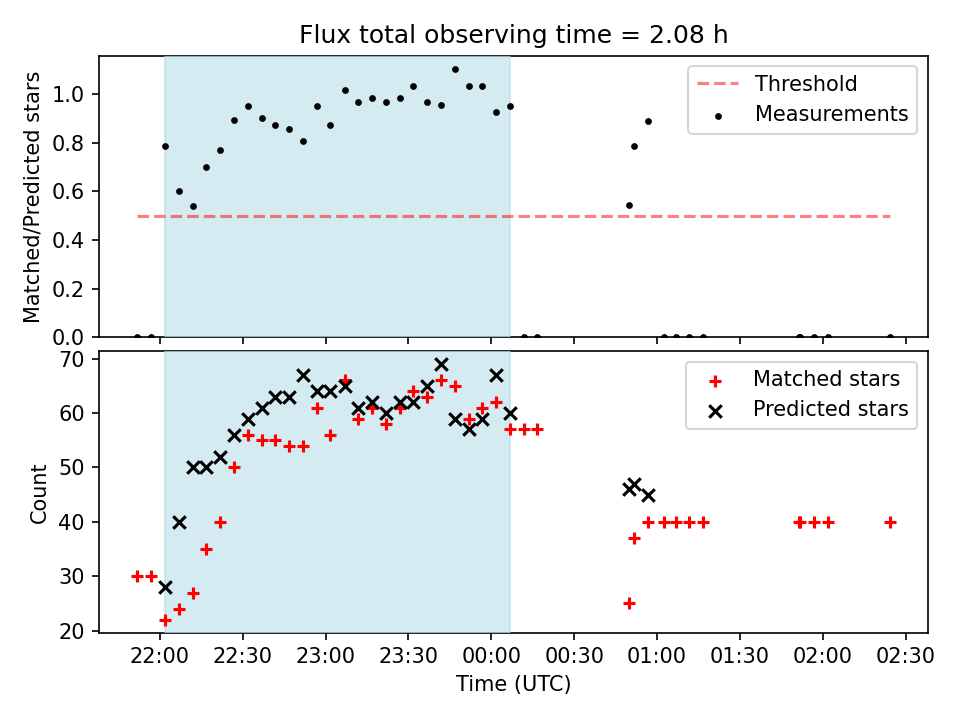 Flux total observing time = 2.08 h

Threshold
Measurements

Matched/Predicted stars

1.0
0.8
0.6
0.4
0.2
0.0

Matched stars
Predicted stars

Count

70
60
50
40
30
20

22:00
22:30
23:00
23:30
00:00
00:30
01:00
01:30
02:00
02:30

Time (UTC)